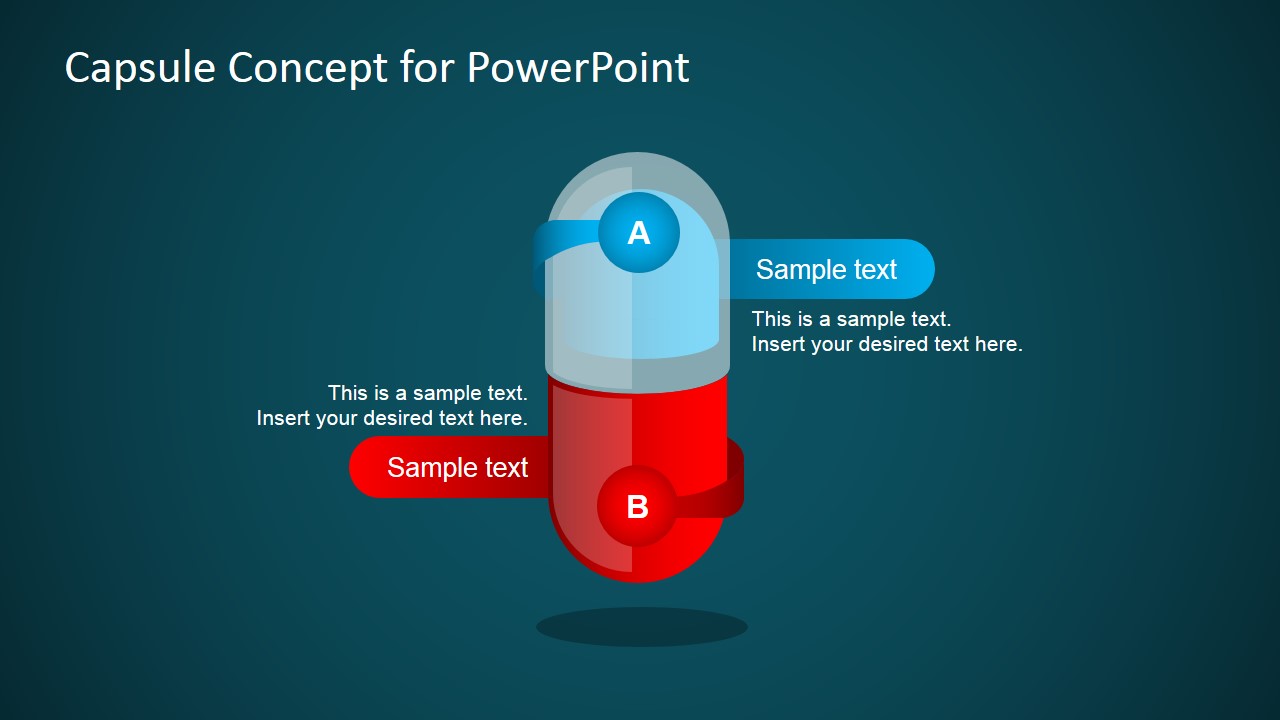 Capsule Concept for PowerPoint

A

Sample text

This is a sample text.
Insert your desired text here.

This is a sample text.
Insert your desired text here.

Sample text

B